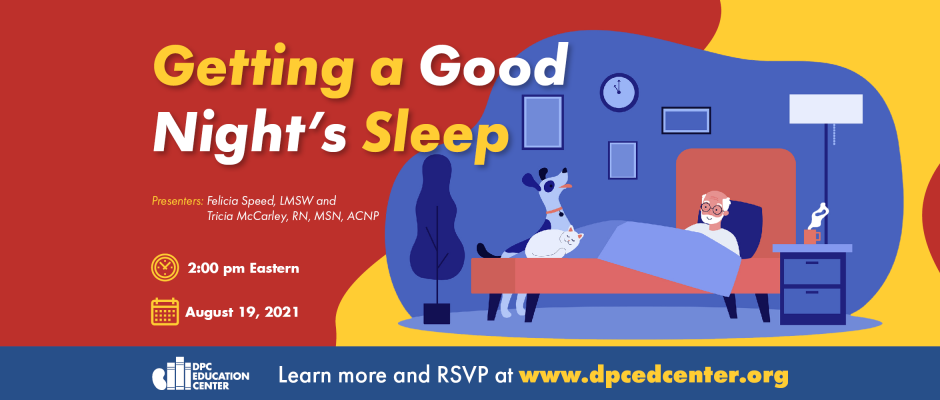 Getting a Good Night's Sleep

Presenters: Felicia Speed, LMSW and Tricia McCarley, RN, MSN, ACNP

2:00 pm Eastern

August 19, 2021

DPC EDUCATION CENTER

Learn more and RSVP at www.dpcedcenter.org